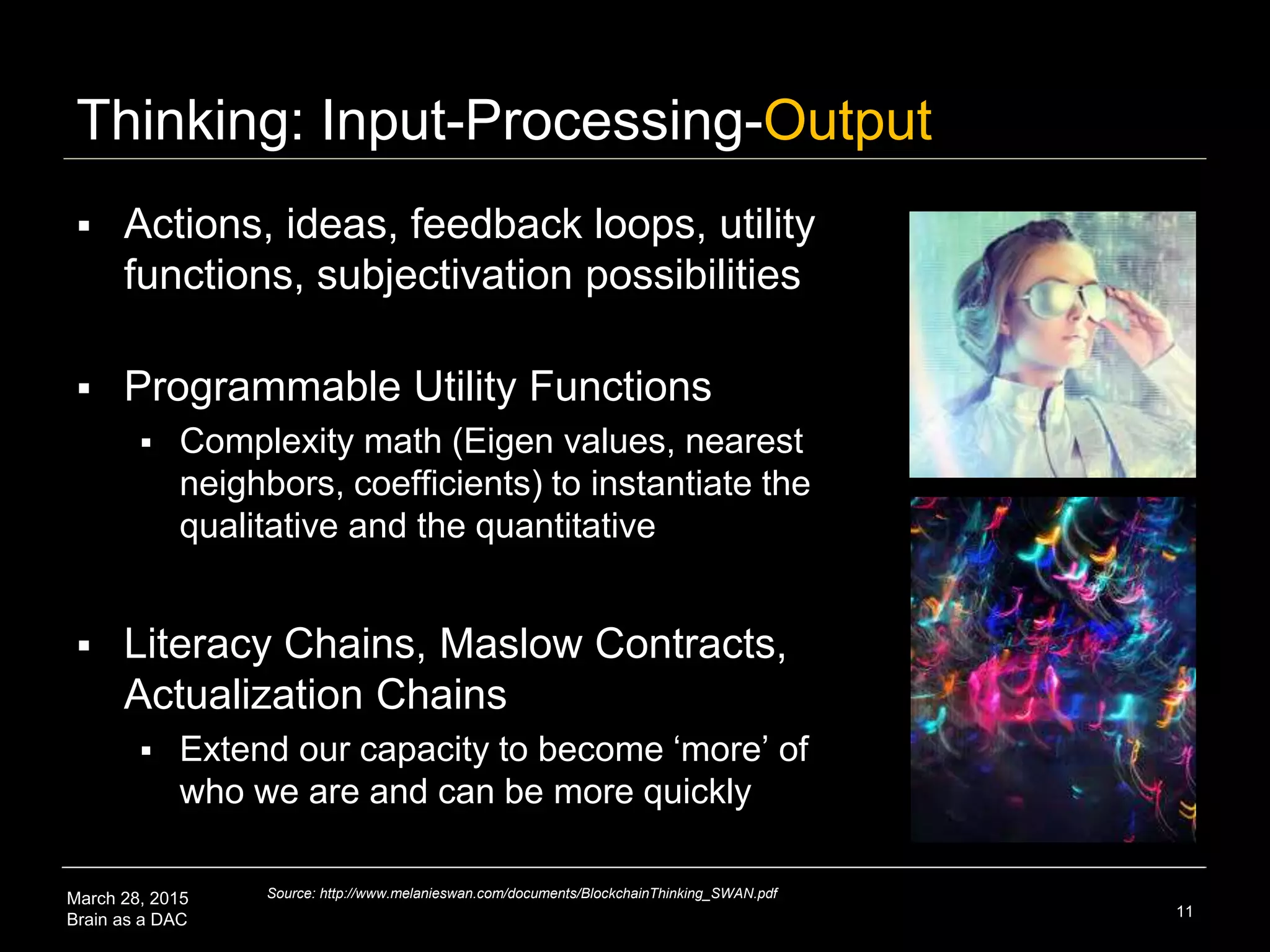 Thinking: Input-Processing-Output

▪ Actions, ideas, feedback loops, utility functions, subjectivation possibilities

▪ Programmable Utility Functions
  ▪ Complexity math (Eigen values, nearest neighbors, coefficients) to instantiate the qualitative and the quantitative

▪ Literacy Chains, Maslow Contracts, Actualization Chains
  ▪ Extend our capacity to become ‘more’ of who we are and can be more quickly

March 28, 2015
Brain as a DAC

Source: http://www.melanieswan.com/documents/BlockchainThinking_SWAN.pdf

11